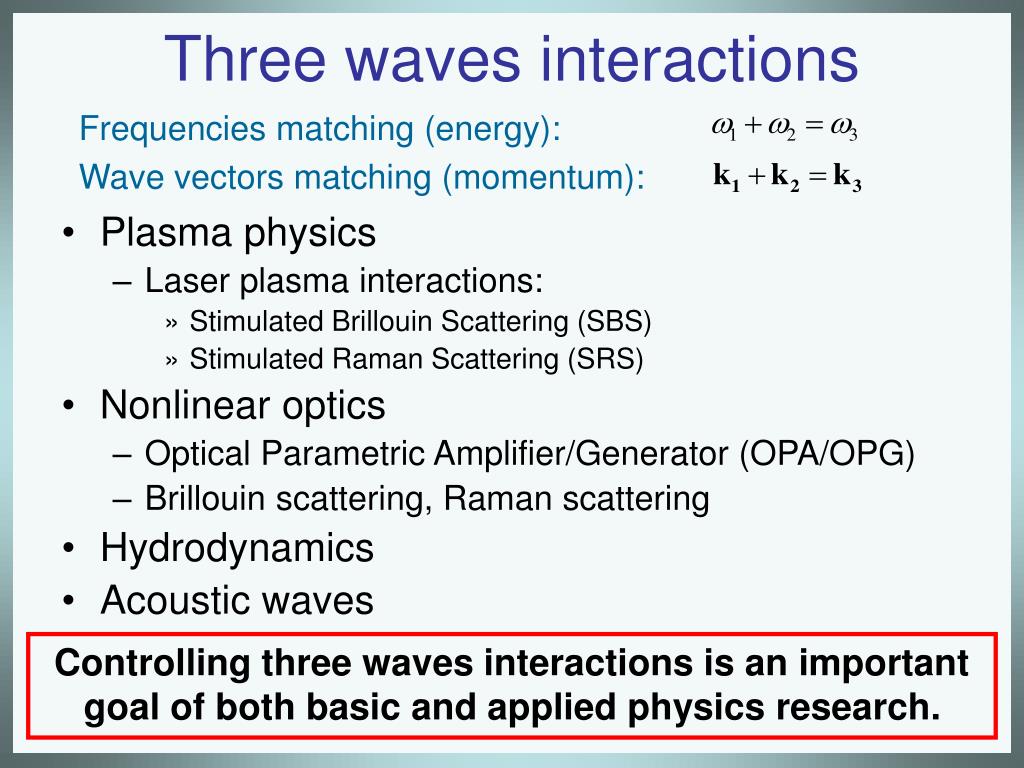 Three waves interactions

Frequencies matching (energy): $\omega_1 + \omega_2 = \omega_3$

Wave vectors matching (momentum): $\mathbf{k_1} + \mathbf{k_2} = \mathbf{k_3}$

• Plasma physics
– Laser plasma interactions:
» Stimulated Brillouin Scattering (SBS)
» Stimulated Raman Scattering (SRS)
• Nonlinear optics
– Optical Parametric Amplifier/Generator (OPA/OPG)
– Brillouin scattering, Raman scattering
• Hydrodynamics
• Acoustic waves

Controlling three waves interactions is an important goal of both basic and applied physics research.